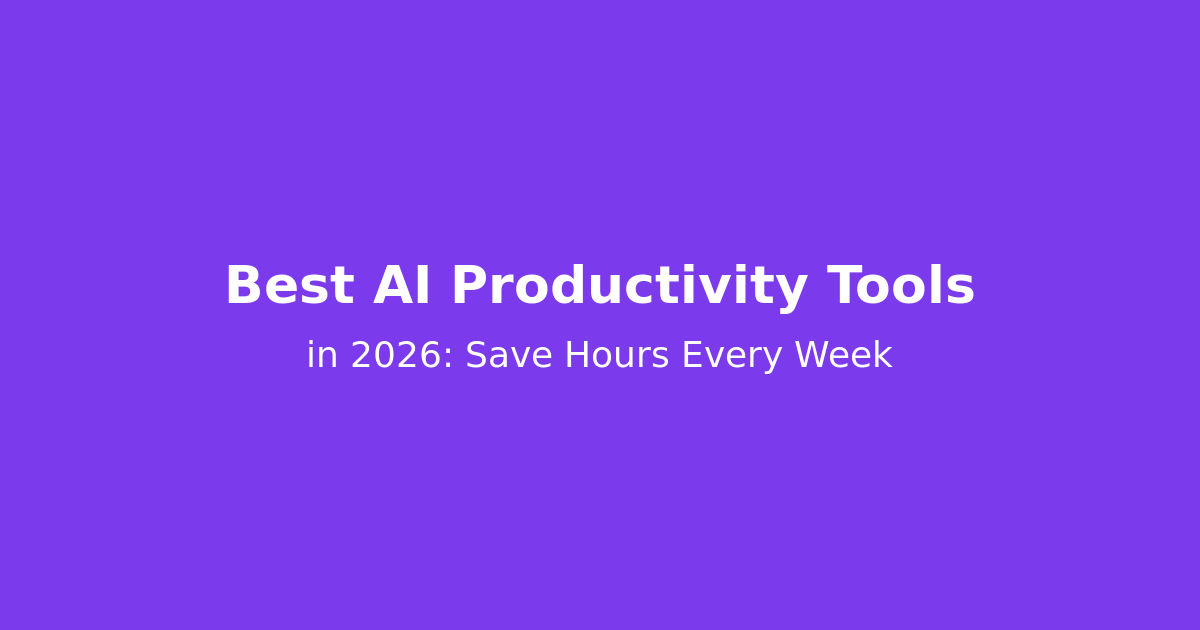 Best AI Productivity Tools

in 2026: Save Hours Every Week